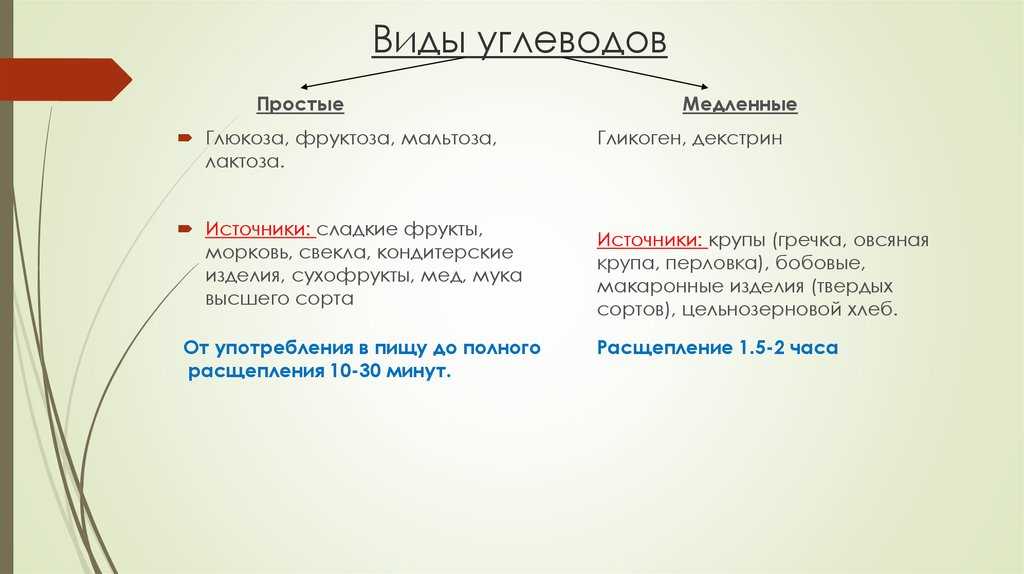 Виды углеводов

Простые

Глюкоза, фруктоза, мальтоза, лактоза.

Источники: сладкие фрукты, морковь, свекла, кондитерские изделия, сухофрукты, мед, мука высшего сорта

От употребления в пищу до полного расщепления 10-30 минут.

Медленные

Гликоген, декстрин

Источники: крупы (гречка, овсяная крупа, перловка), бобовые, макаронные изделия (твердых сортов), цельнозерновой хлеб.

Расщепление 1.5-2 часа